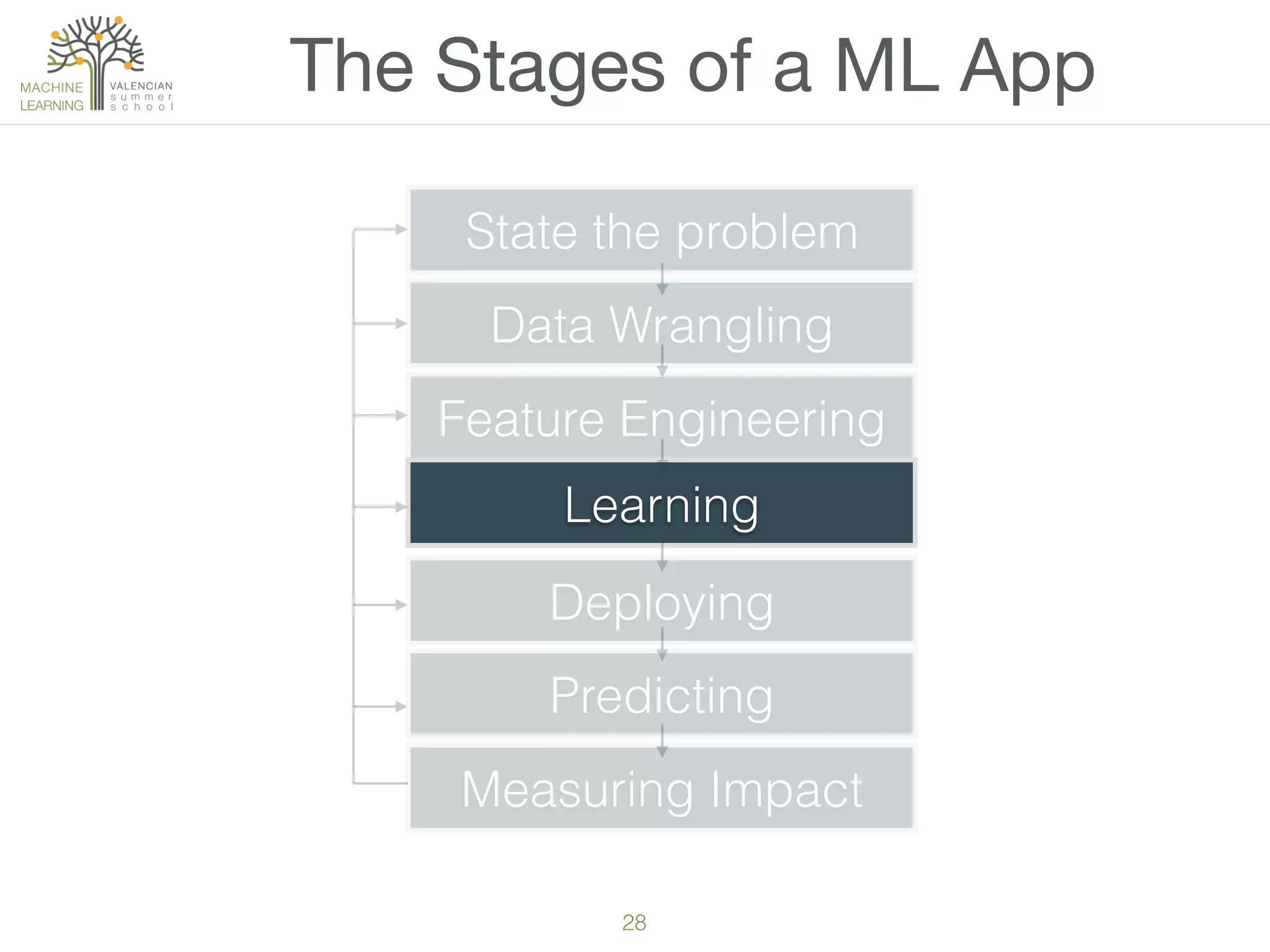 MACHINE LEARNING VALENCIAN summer school

The Stages of a ML App

State the problem

Data Wrangling

Feature Engineering

Learning

Deploying

Predicting

Measuring Impact

28